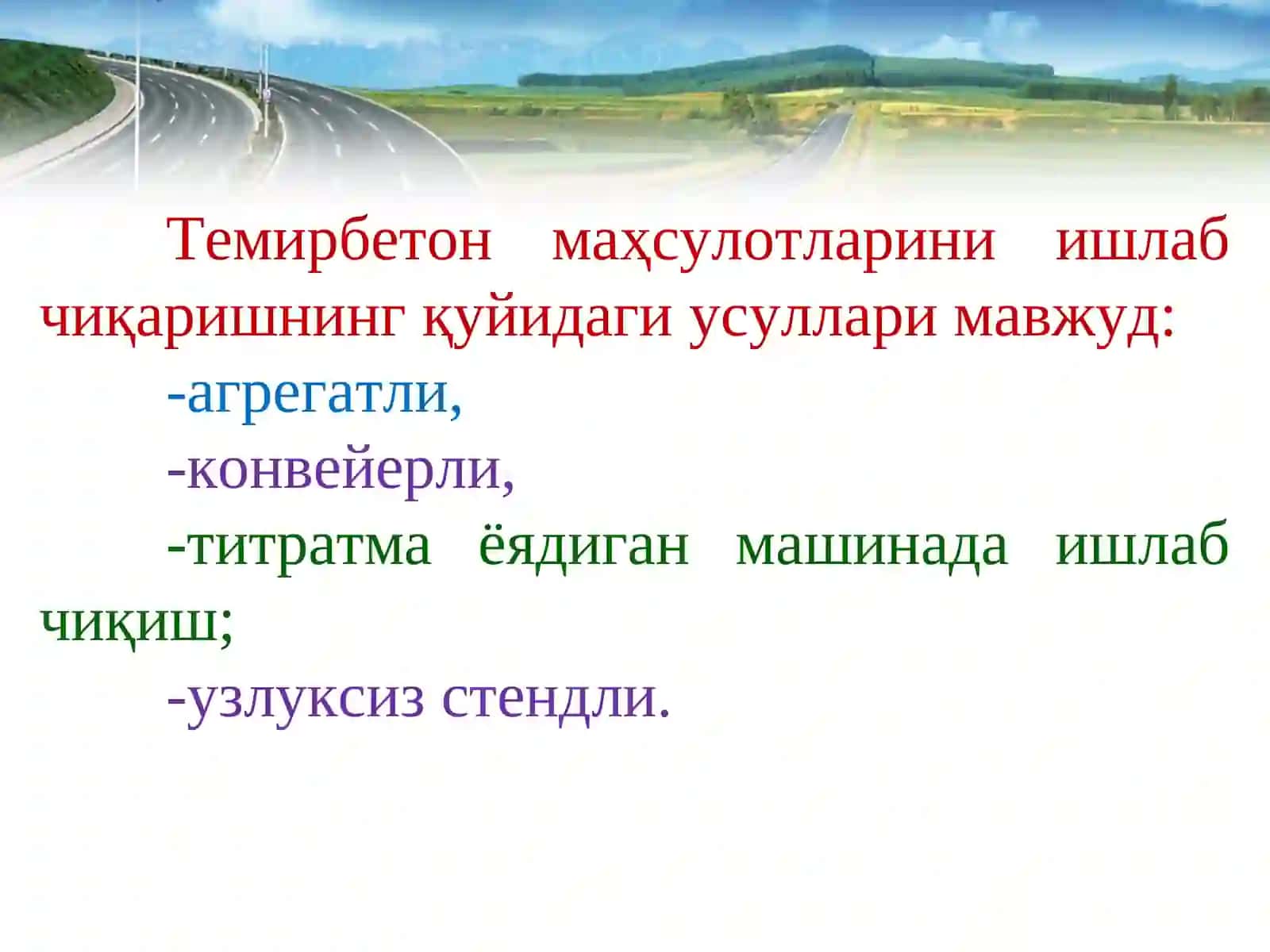 Темирбетон маҳсулотларини ишлаб чиқаришнинг қуйидаги усуллари мавжуд:

-агрегатли,

-конвейерли,

-титратма ёядиган машинада ишлаб чиқиш;

-узлуксиз стендли.